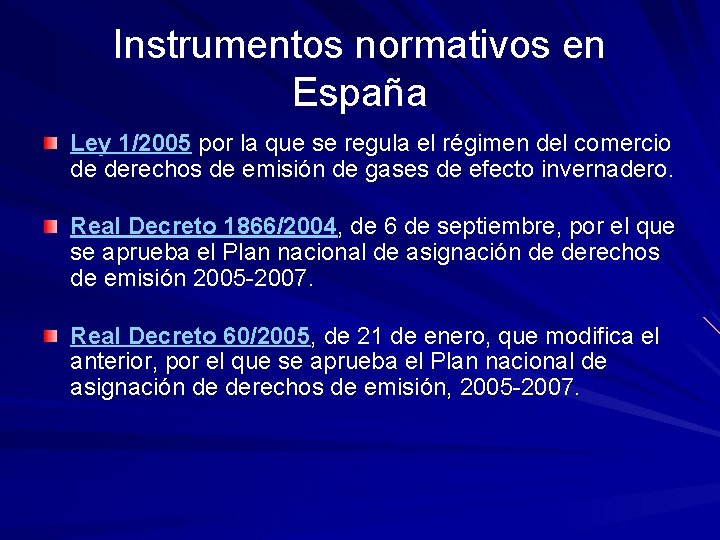 Instrumentos normativos en España

Ley 1/2005 por la que se regula el régimen del comercio de derechos de emisión de gases de efecto invernadero.

Real Decreto 1866/2004, de 6 de septiembre, por el que se aprueba el Plan nacional de asignación de derechos de emisión 2005-2007.

Real Decreto 60/2005, de 21 de enero, que modifica el anterior, por el que se aprueba el Plan nacional de asignación de derechos de emisión, 2005-2007.